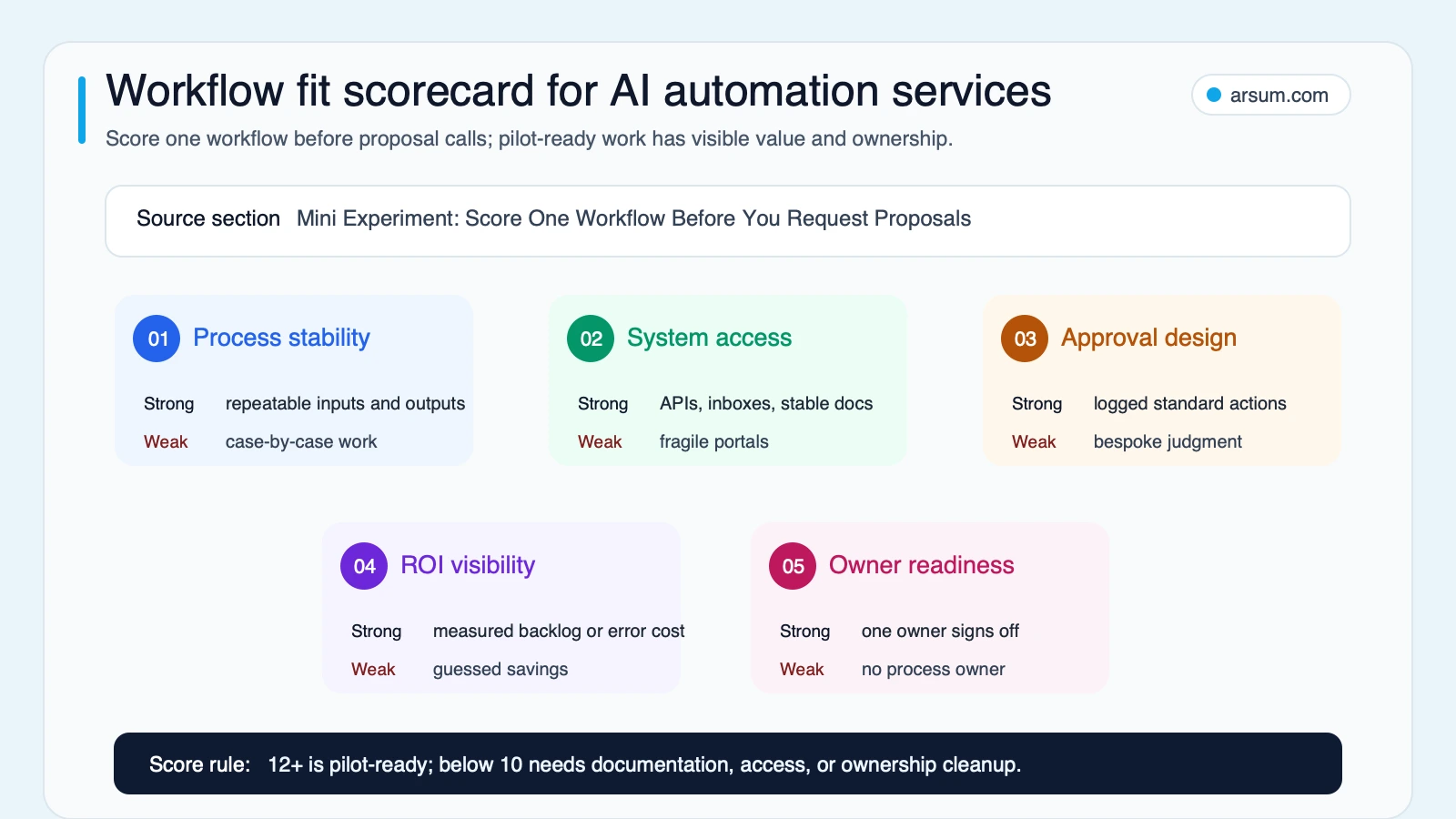 Workflow fit scorecard for AI automation services

arsum.com

Score one workflow before proposal calls; pilot-ready work has visible value and ownership.

Source section Mini Experiment: Score One Workflow Before You Request Proposals

01 Process stability

Strong repeatable inputs and outputs
Weak case-by-case work

02 System access

Strong APIs, inboxes, stable docs
Weak fragile portals

03 Approval design

Strong logged standard actions
Weak bespoke judgment

04 ROI visibility

Strong measured backlog or error cost
Weak guessed savings

05 Owner readiness

Strong one owner signs off
Weak no process owner

Score rule: 12+ is pilot-ready; below 10 needs documentation, access, or ownership cleanup.